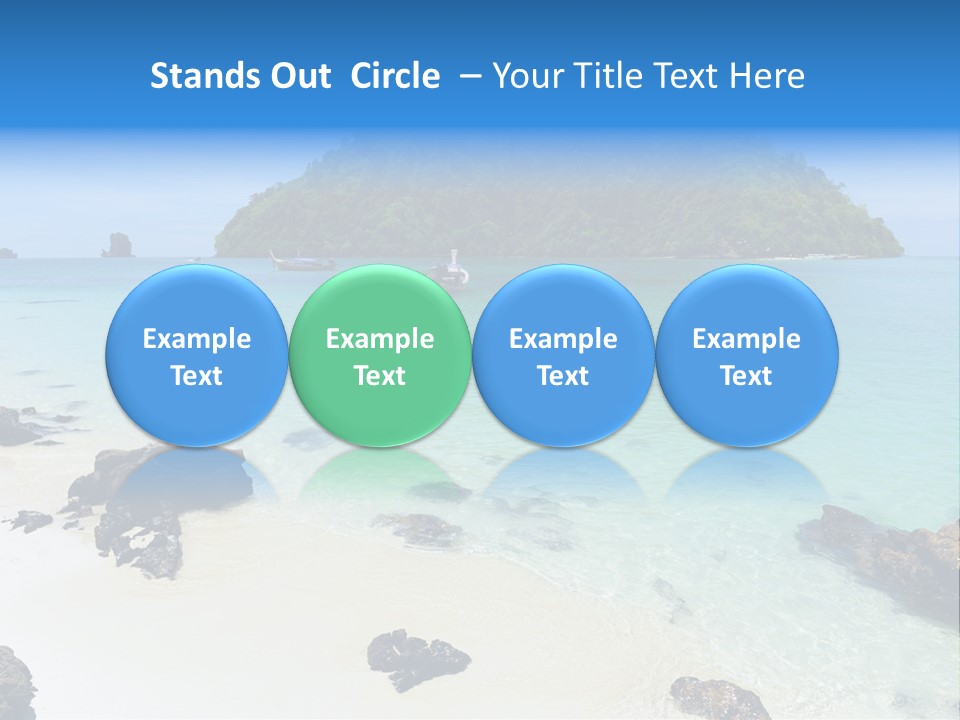 Stands Out Circle – Your Title Text Here

Example Text

Example Text

Example Text

Example Text